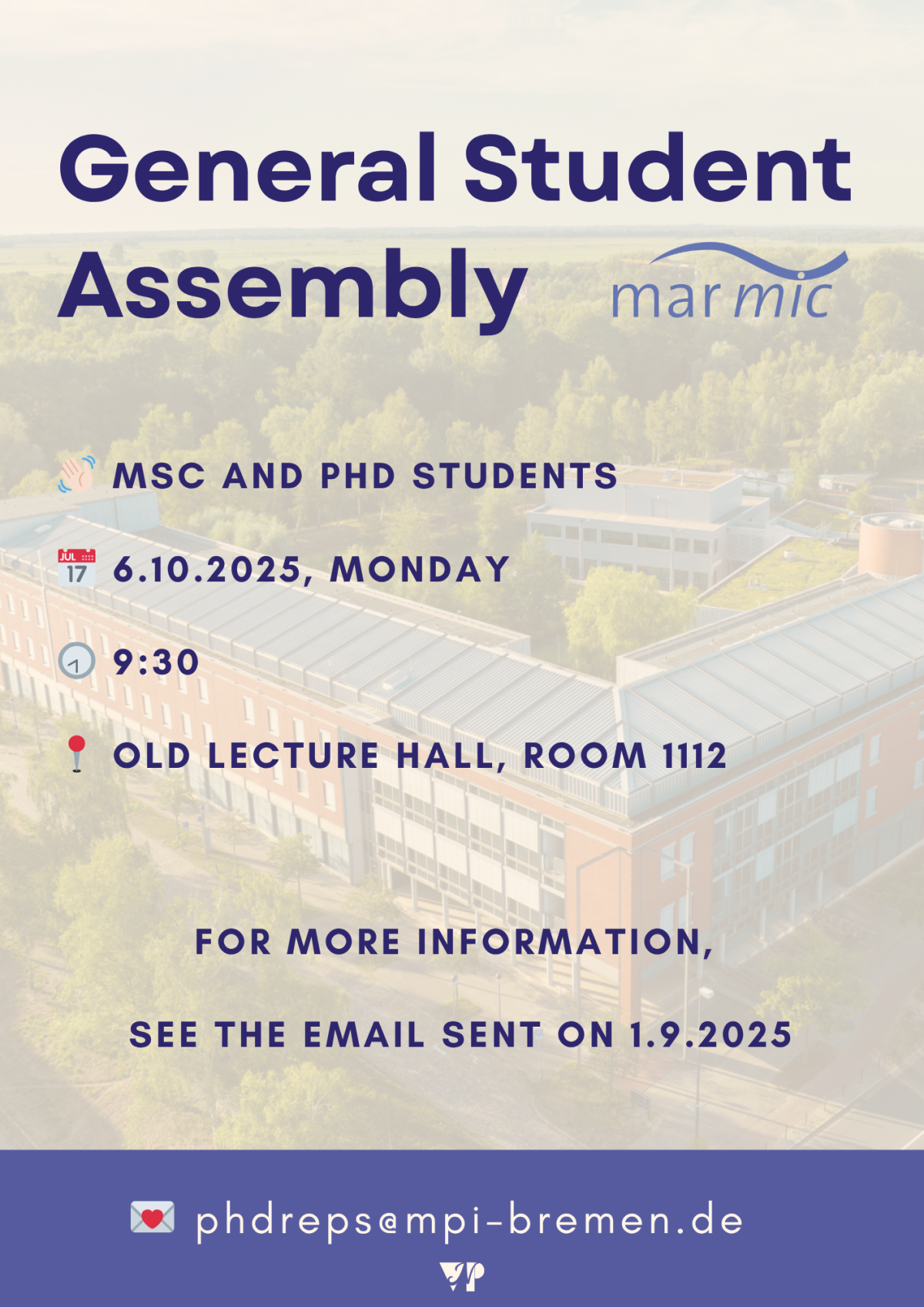 General Student Assembly

marmic

MSC AND PHD STUDENTS

JUL 17

6.10.2025, MONDAY

9:30

OLD LECTURE HALL, ROOM 1112

FOR MORE INFORMATION,

SEE THE EMAIL SENT ON 1.9.2025

phdreps@mpi-bremen.de